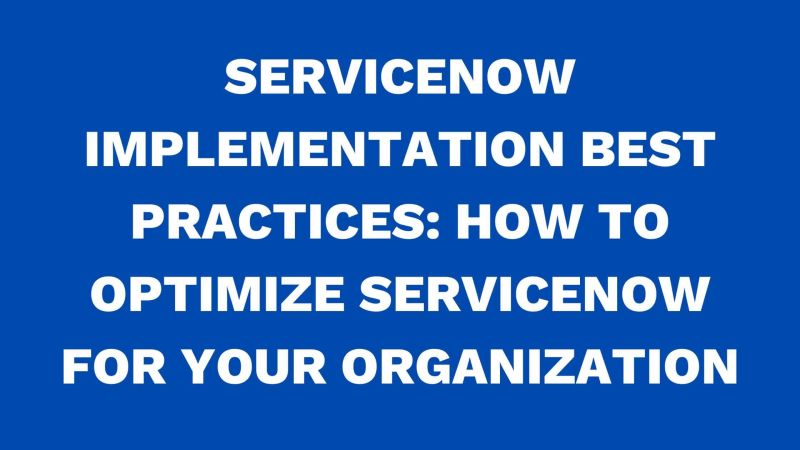 SERVICENOW IMPLEMENTATION BEST PRACTICES: HOW TO OPTIMIZE SERVICENOW FOR YOUR ORGANIZATION